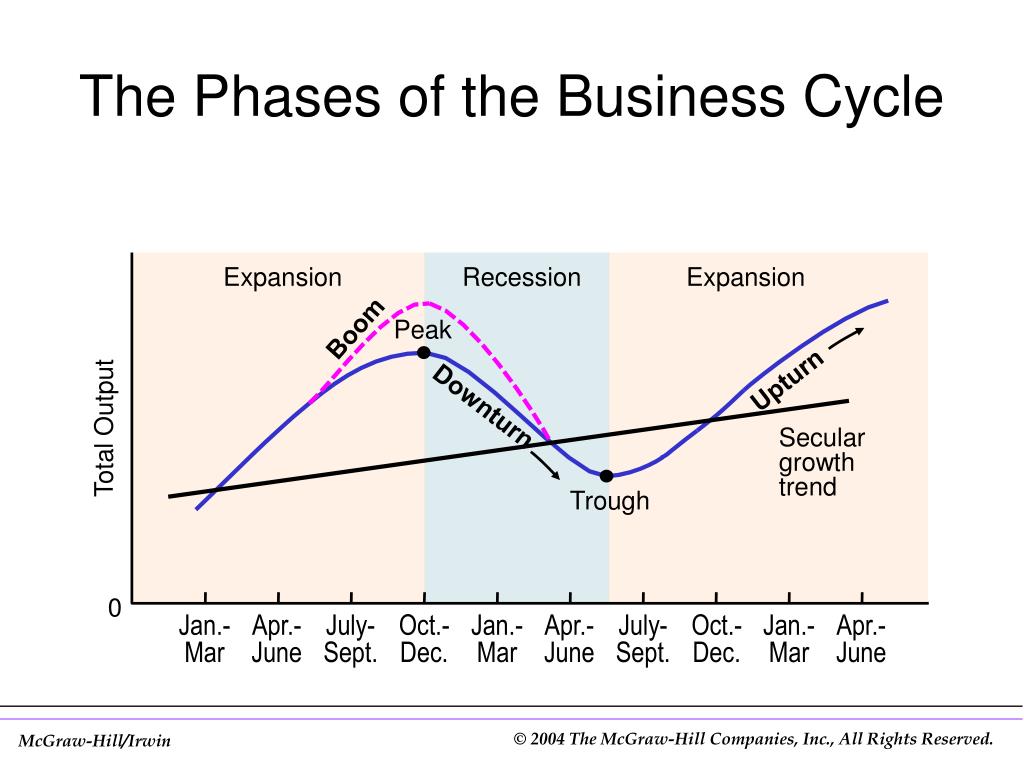 The Phases of the Business Cycle

Expansion

Recession

Expansion

Boom

Peak

Downturn

Upturn

Secular growth trend

Trough

Total Output

0

Jan.- Mar

Apr.- June

July- Sept.

Oct.- Dec.

Jan.- Mar

Apr.- June

July- Sept.

Oct.- Dec.

Jan.- Mar

Apr.- June

McGraw-Hill/Irwin

© 2004 The McGraw-Hill Companies, Inc., All Rights Reserved.